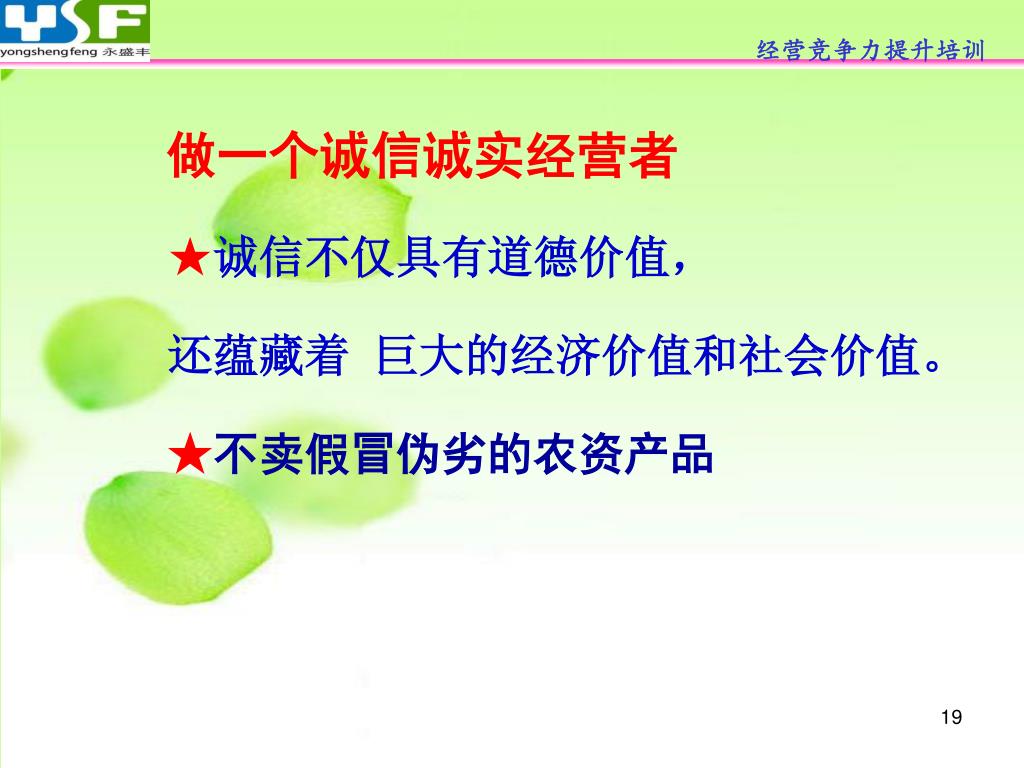 YSF
yongshengfeng 永盛丰

经营竞争力提升培训

做一个诚信诚实经营者

★诚信不仅具有道德价值，

还蕴藏着 巨大的经济价值和社会价值。

★不卖假冒伪劣的农资产品

19